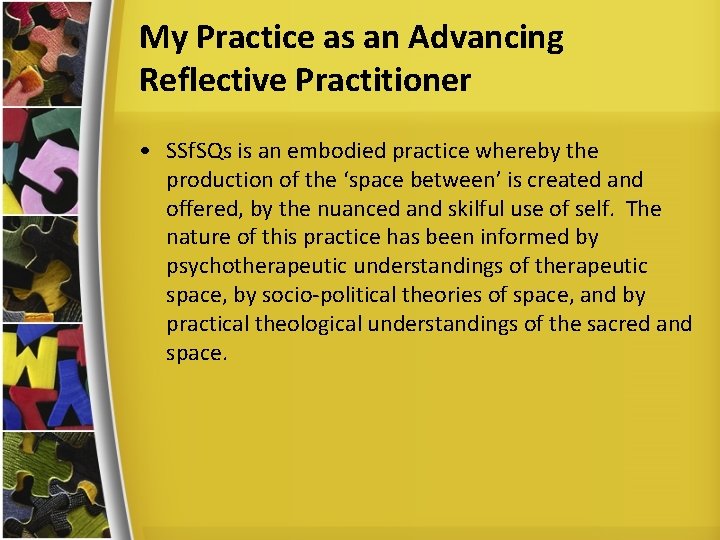 My Practice as an Advancing Reflective Practitioner

• SSfSQs is an embodied practice whereby the production of the ‘space between’ is created and offered, by the nuanced and skilful use of self. The nature of this practice has been informed by psychotherapeutic understandings of therapeutic space, by socio-political theories of space, and by practical theological understandings of the sacred and space.